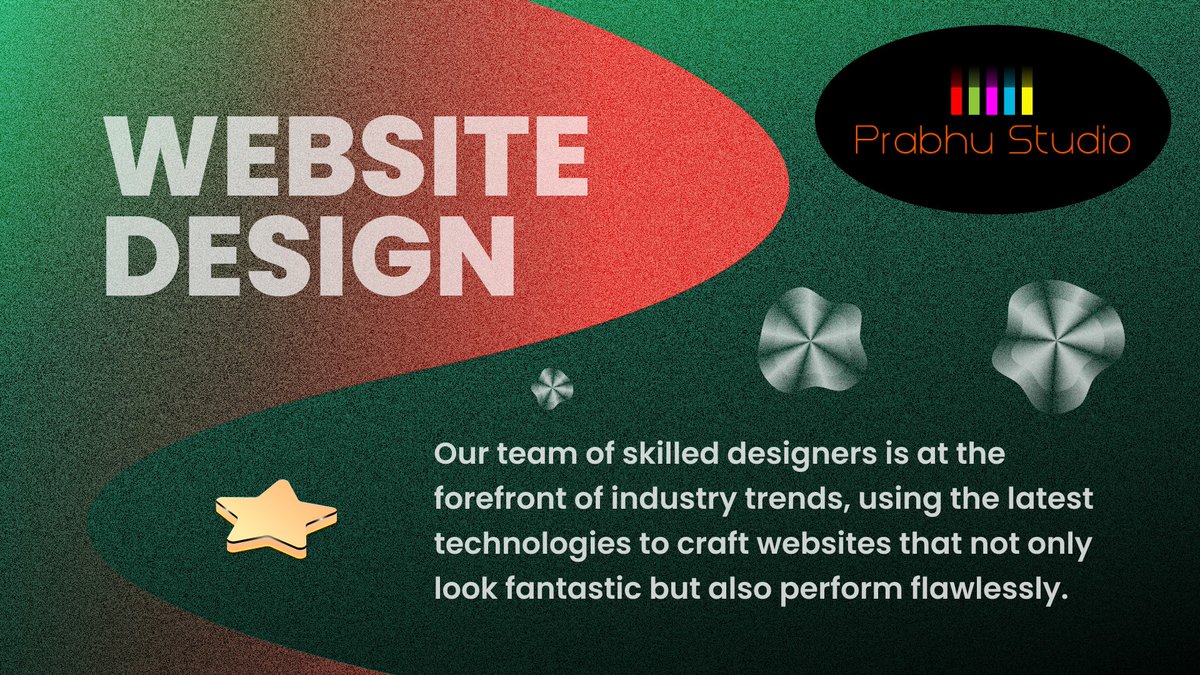 WEBSITE DESIGN

Prabhu Studio

Our team of skilled designers is at the forefront of industry trends, using the latest technologies to craft websites that not only look fantastic but also perform flawlessly.